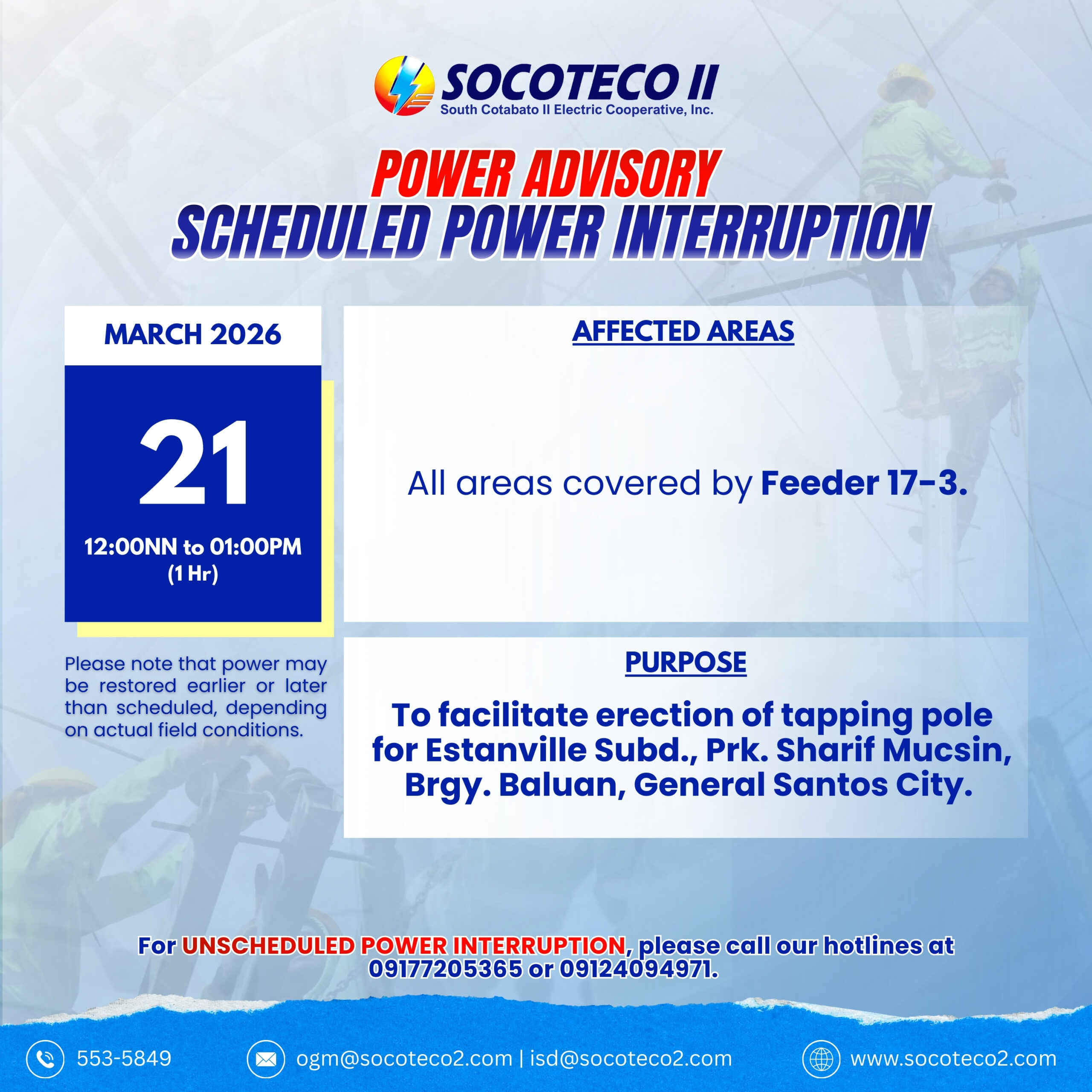 SOCOTECO II
South Cotabato II Electric Cooperative, Inc.

POWER ADVISORY
SCHEDULED POWER INTERRUPTION

MARCH 2026

21

12:00NN to 01:00PM
(1 Hr)

Please note that power may be restored earlier or later than scheduled, depending on actual field conditions.

AFFECTED AREAS

All areas covered by Feeder 17-3.

PURPOSE

To facilitate erection of tapping pole for Estanville Subd., Prk. Sharif Mucsin, Brgy. Baluan, General Santos City.

For UNSCHEDULED POWER INTERRUPTION, please call our hotlines at 09177205365 or 09124094971.

553-5849

ogm@socoteco2.com | isd@socoteco2.com

www.socoteco2.com